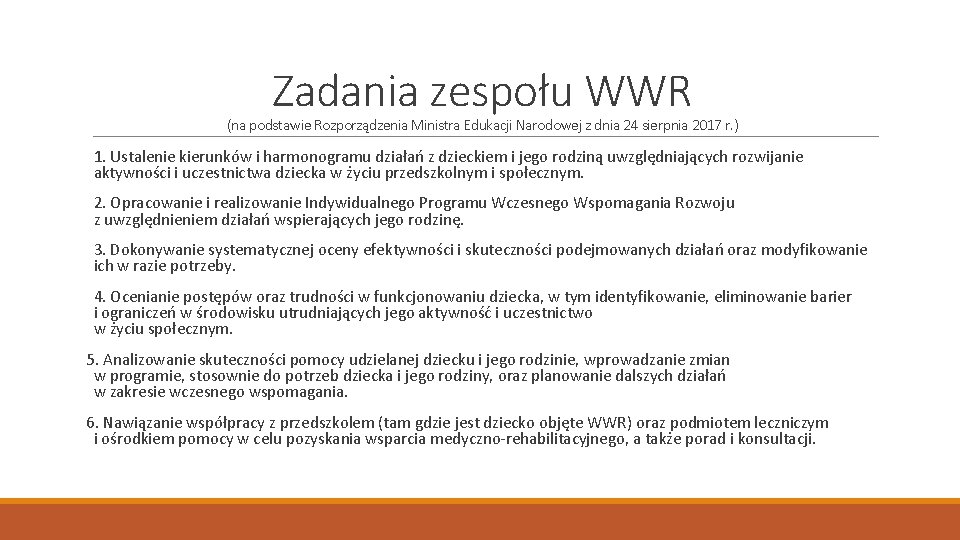 Zadania zespołu WWR

(na podstawie Rozporządzenia Ministra Edukacji Narodowej z dnia 24 sierpnia 2017 r.)

1. Ustalenie kierunków i harmonogramu działań z dzieckiem i jego rodziną uwzględniających rozwijanie aktywności i uczestnictwa dziecka w życiu przedszkolnym i społecznym.

2. Opracowanie i realizowanie Indywidualnego Programu Wczesnego Wspomagania Rozwoju z uwzględnieniem działań wspierających jego rodzinę.

3. Dokonywanie systematycznej oceny efektywności i skuteczności podejmowanych działań oraz modyfikowanie ich w razie potrzeby.

4. Ocenianie postępów oraz trudności w funkcjonowaniu dziecka, w tym identyfikowanie, eliminowanie barier i ograniczeń w środowisku utrudniających jego aktywność i uczestnictwo w życiu społecznym.

5. Analizowanie skuteczności pomocy udzielanej dziecku i jego rodzinie, wprowadzanie zmian w programie, stosownie do potrzeb dziecka i jego rodziny, oraz planowanie dalszych działań w zakresie wczesnego wspomagania.

6. Nawiązanie współpracy z przedszkolem (tam gdzie jest dziecko objęte WWR) oraz podmiotem leczniczym i ośrodkiem pomocy w celu pozyskania wsparcia medyczno-rehabilitacyjnego, a także porad i konsultacji.